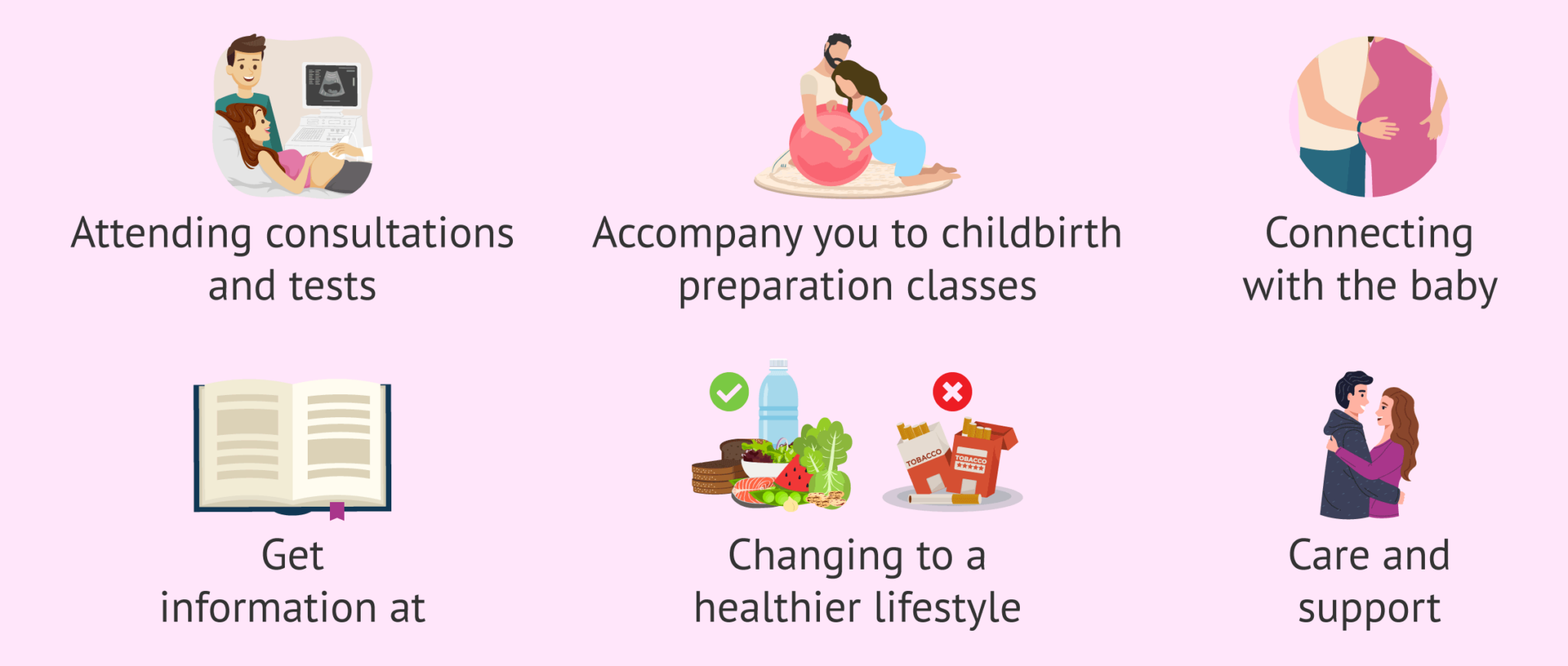 Attending consultations and tests

Accompany you to childbirth preparation classes

Connecting with the baby

Get information at

TOBACCO

TOBACCO

Changing to a healthier lifestyle

Care and support